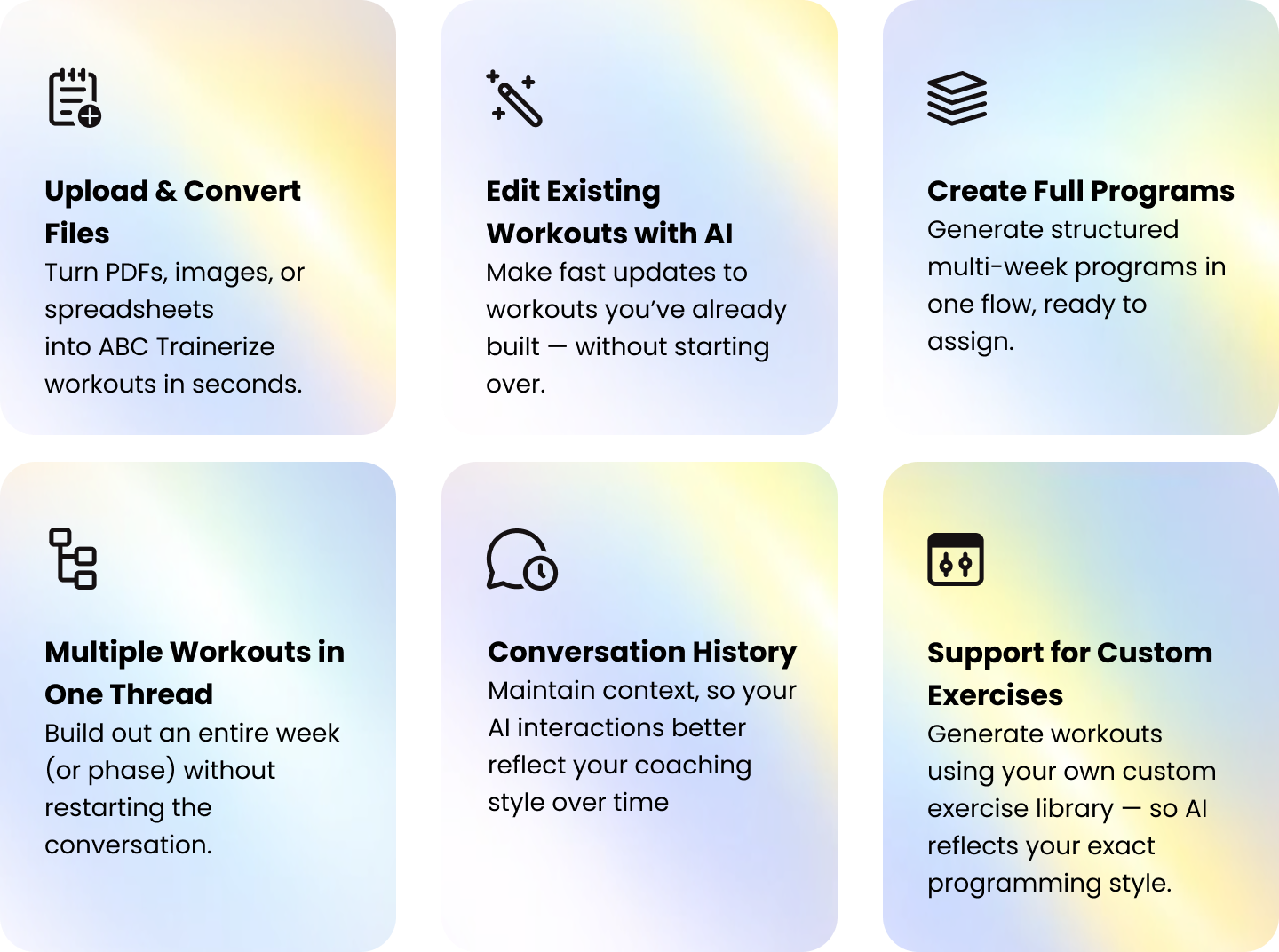 Upload & Convert Files
Turn PDFs, images, or spreadsheets into ABC Trainerize workouts in seconds.

Edit Existing Workouts with AI
Make fast updates to workouts you've already built — without starting over.

Create Full Programs
Generate structured multi-week programs in one flow, ready to assign.

Multiple Workouts in One Thread
Build out an entire week (or phase) without restarting the conversation.

Conversation History
Maintain context, so your AI interactions better reflect your coaching style over time

Support for Custom Exercises
Generate workouts using your own custom exercise library — so AI reflects your exact programming style.